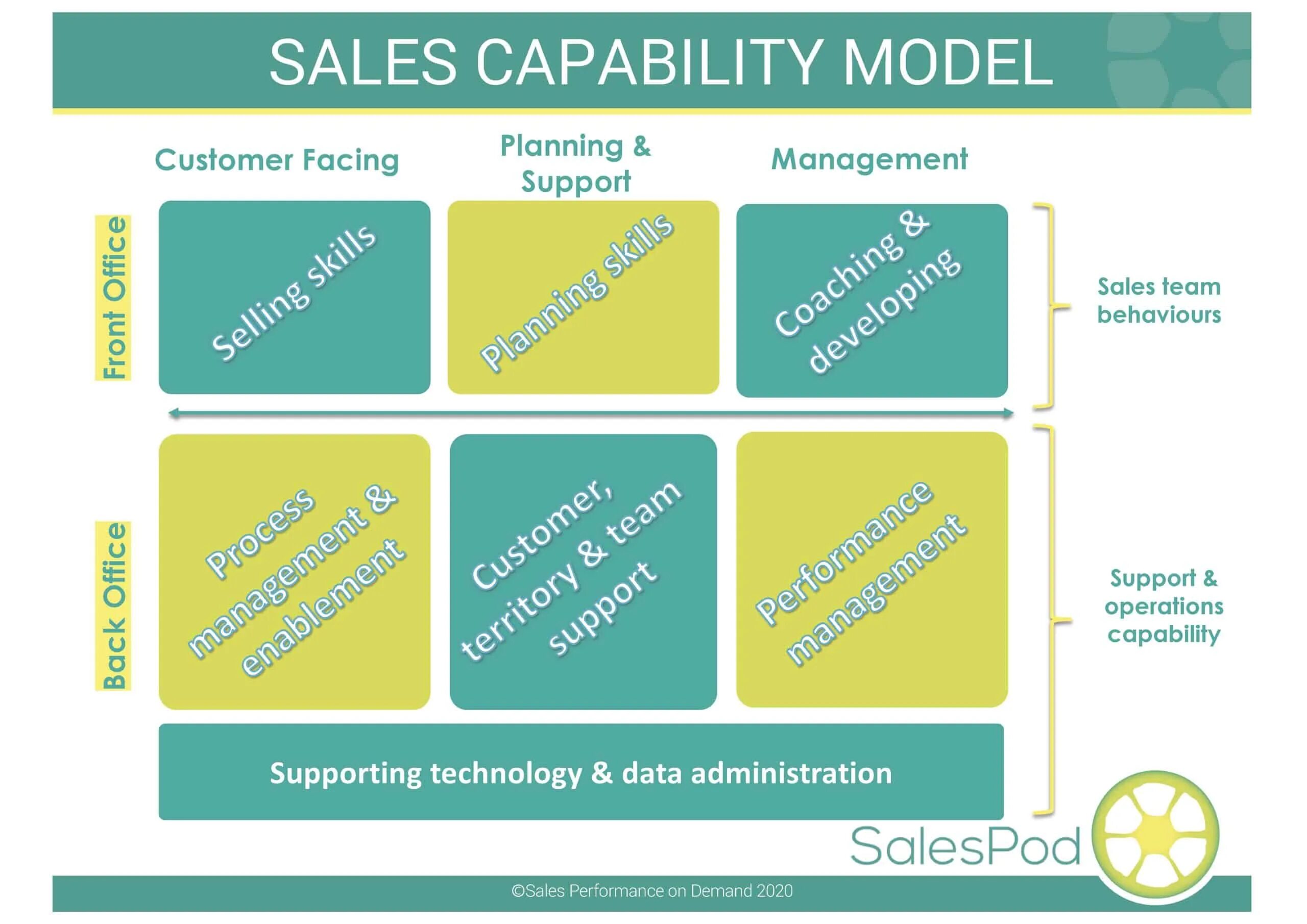 SALES CAPABILITY MODEL

Customer Facing

Planning & Support

Management

Front Office

Selling skills

Planning skills

Coaching & developing

Sales team behaviours

Back Office

Process management & enablement

Customer, territory & team support

Performance management

Support & operations capability

Supporting technology & data administration

SalesPod

©Sales Performance on Demand 2020